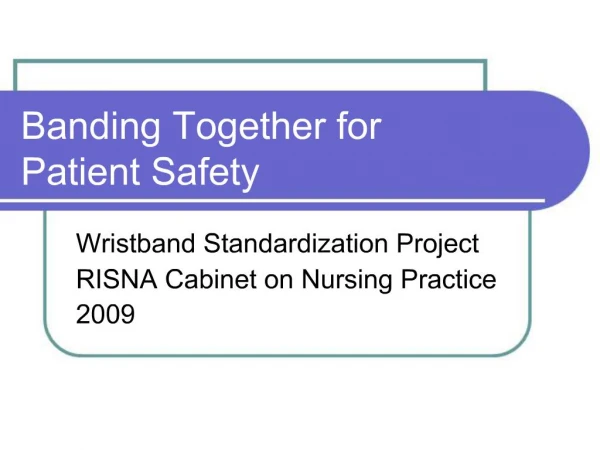 Banding Together for Patient Safety

Wristband Standardization Project
RISNA Cabinet on Nursing Practice
2009